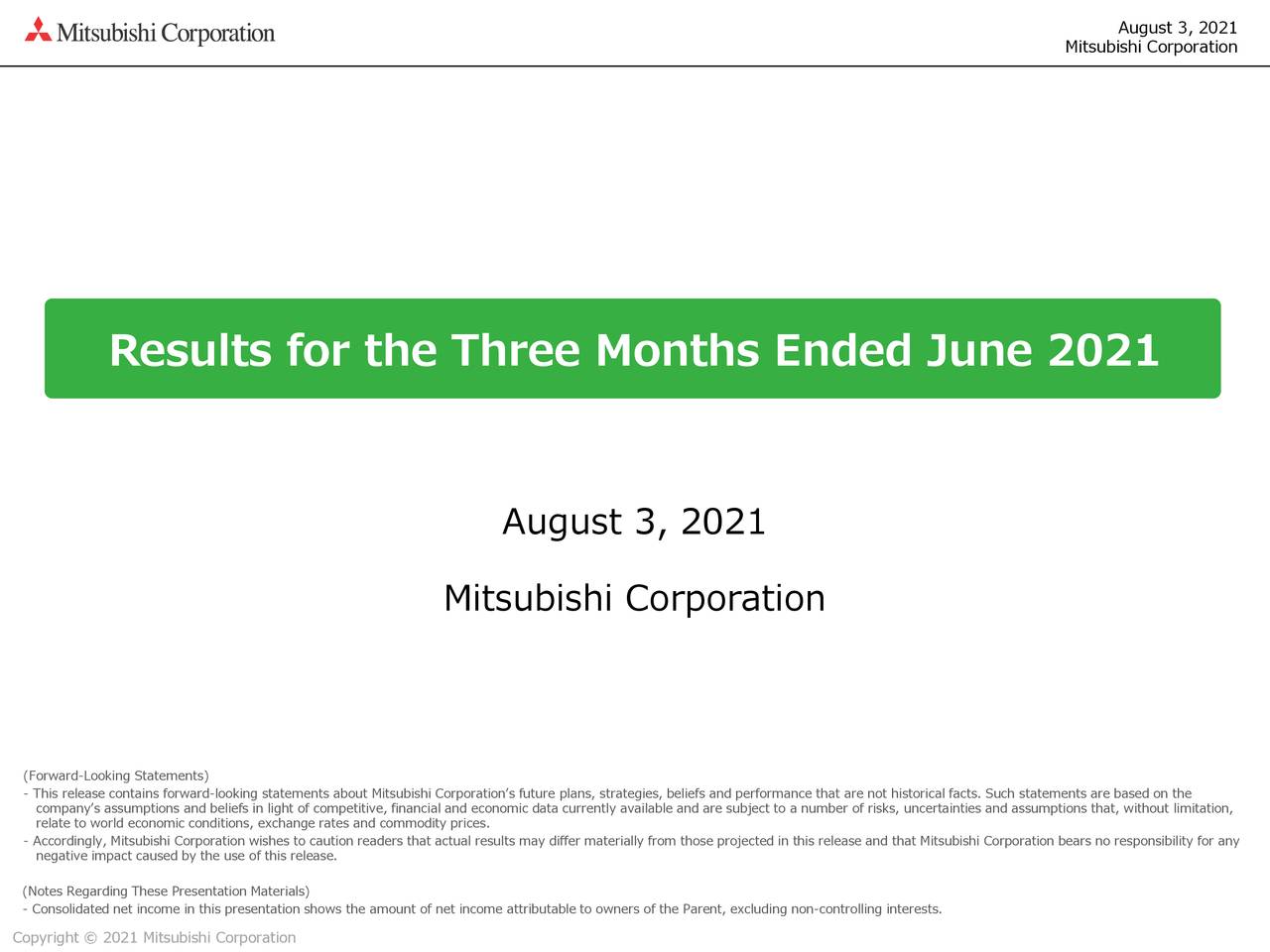 Mitsubishi Corporation

August 3, 2021
Mitsubishi Corporation

Results for the Three Months Ended June 2021

August 3, 2021

Mitsubishi Corporation

(Forward-Looking Statements)
- This release contains forward-looking statements about Mitsubishi Corporation's future plans, strategies, beliefs and performance that are not historical facts. Such statements are based on the company's assumptions and beliefs in light of competitive, financial and economic data currently available and are subject to a number of risks, uncertainties and assumptions that, without limitation, relate to world economic conditions, exchange rates and commodity prices.
- Accordingly, Mitsubishi Corporation wishes to caution readers that actual results may differ materially from those projected in this release and that Mitsubishi Corporation bears no responsibility for any negative impact caused by the use of this release.

(Notes Regarding These Presentation Materials)
- Consolidated net income in this presentation shows the amount of net income attributable to owners of the Parent, excluding non-controlling interests.

Copyright © 2021 Mitsubishi Corporation